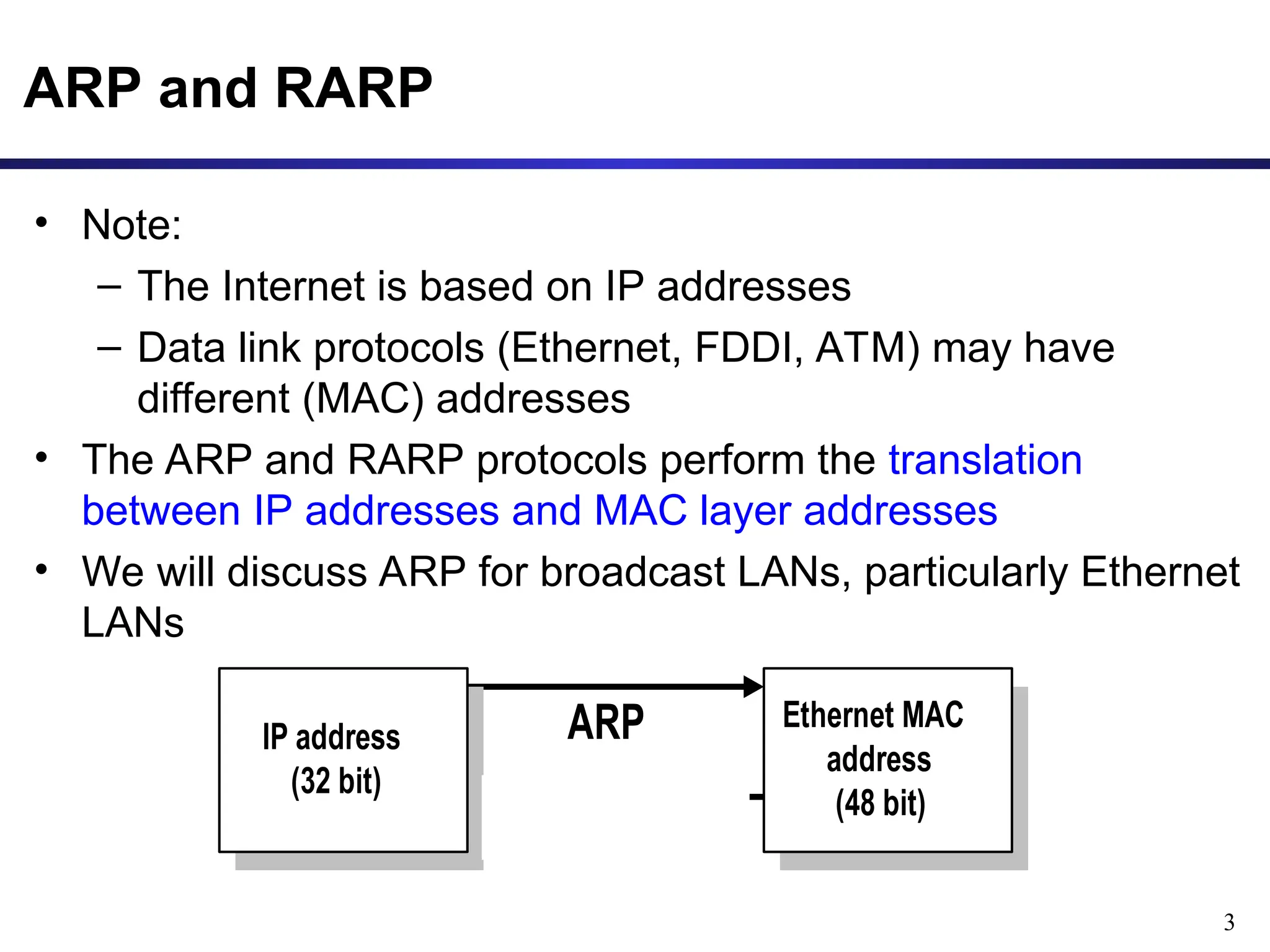 ARP and RARP

• Note:
– The Internet is based on IP addresses
– Data link protocols (Ethernet, FDDI, ATM) may have different (MAC) addresses

• The ARP and RARP protocols perform the translation between IP addresses and MAC layer addresses

• We will discuss ARP for broadcast LANs, particularly Ethernet LANs

IP address (32 bit)

ARP

Ethernet MAC address (48 bit)

3